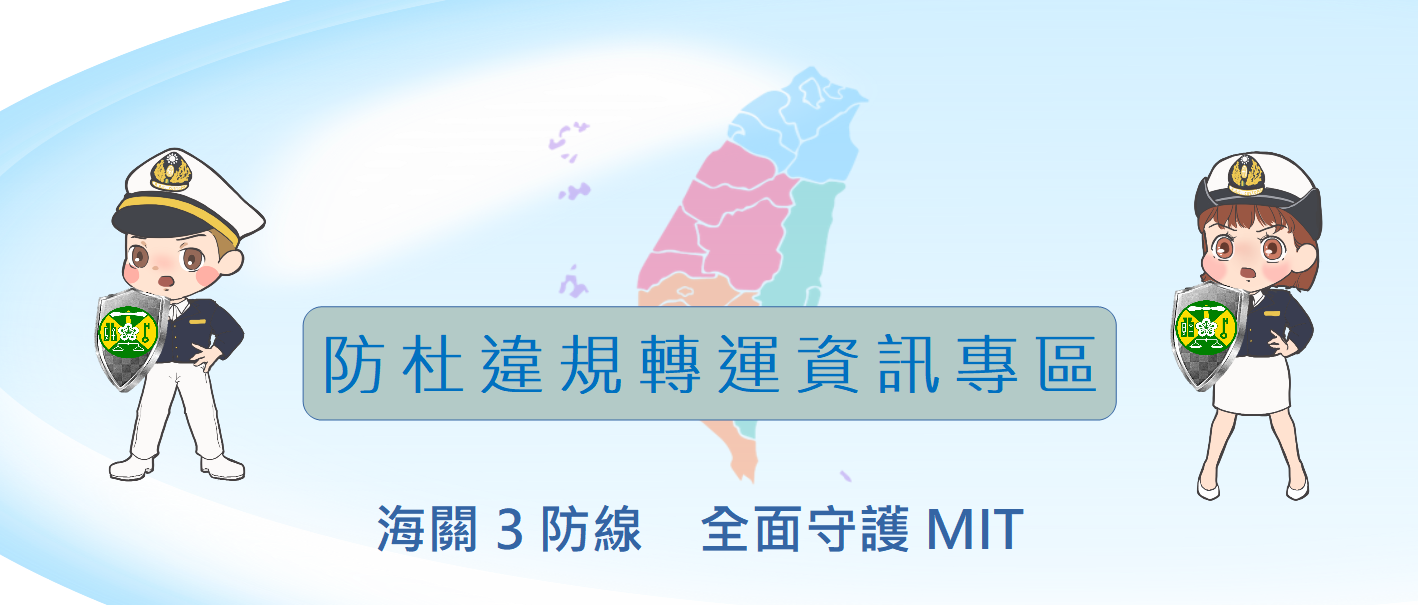 防杜違規轉運資訊專區

海關 3 防線　全面守護 MIT